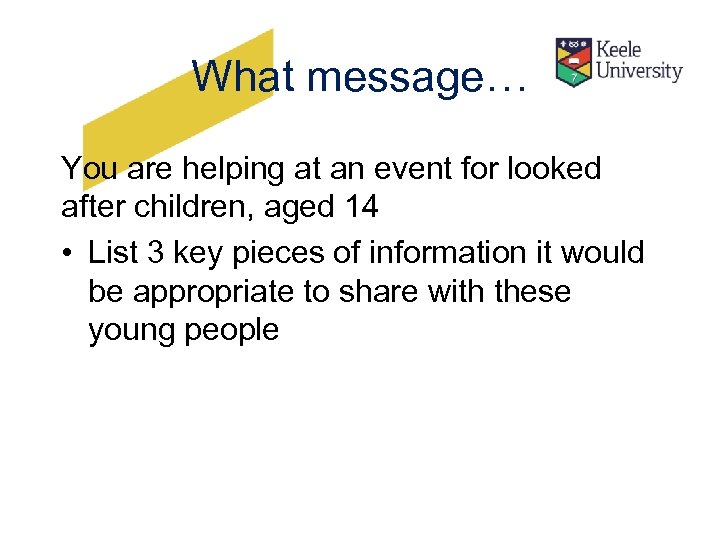 What message…

Keele University

You are helping at an event for looked after children, aged 14

• List 3 key pieces of information it would be appropriate to share with these young people